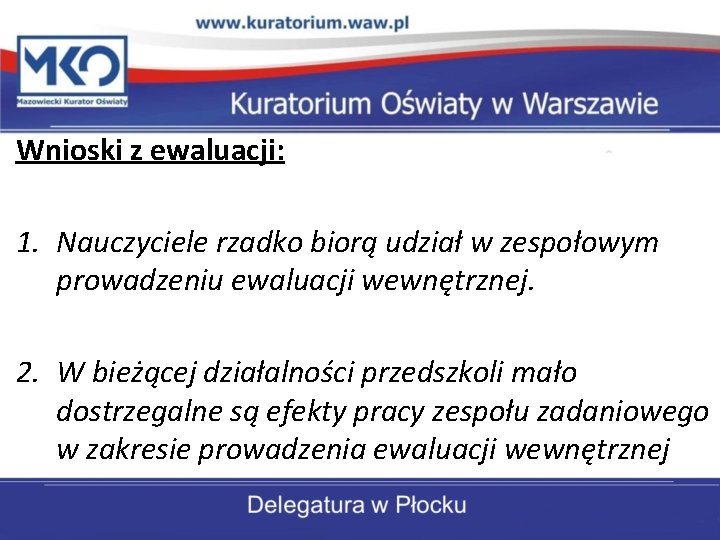 www.kuratorium.waw.pl

MKO
Mazowiecki Kurator Oświaty

Kuratorium Oświaty w Warszawie

Wnioski z ewaluacji:

1. Nauczyciele rzadko biorą udział w zespołowym prowadzeniu ewaluacji wewnętrznej.

2. W bieżącej działalności przedszkoli mało dostrzegalne są efekty pracy zespołu zadaniowego w zakresie prowadzenia ewaluacji wewnętrznej

Delegatura w Płocku